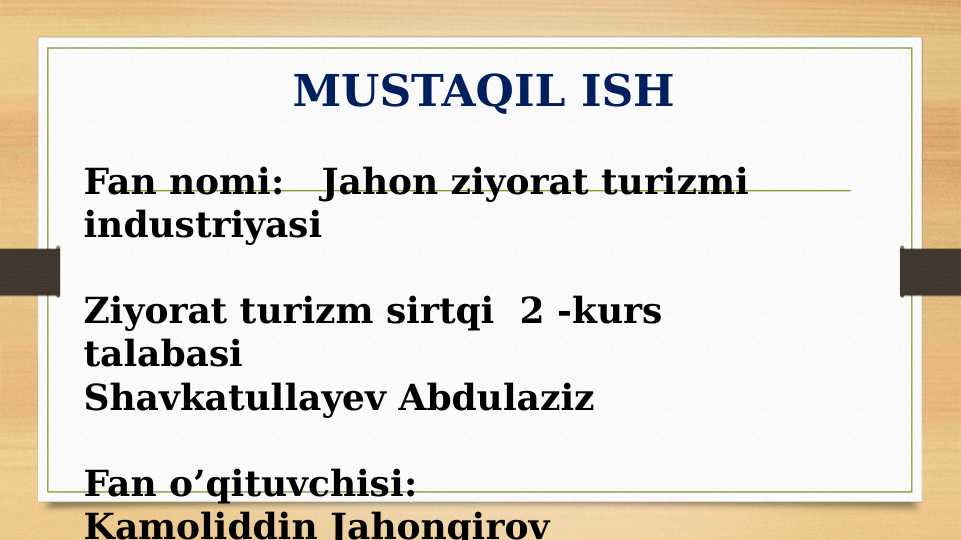 MUSTAQIL ISH

Fan nomi: Jahon ziyorat turizmi industriyasi

Ziyorat turizm sirtqi 2 -kurs talabasi
Shavkatullayev Abdulaziz

Fan o’qituvchisi:
Kamoliddin Jahongirov